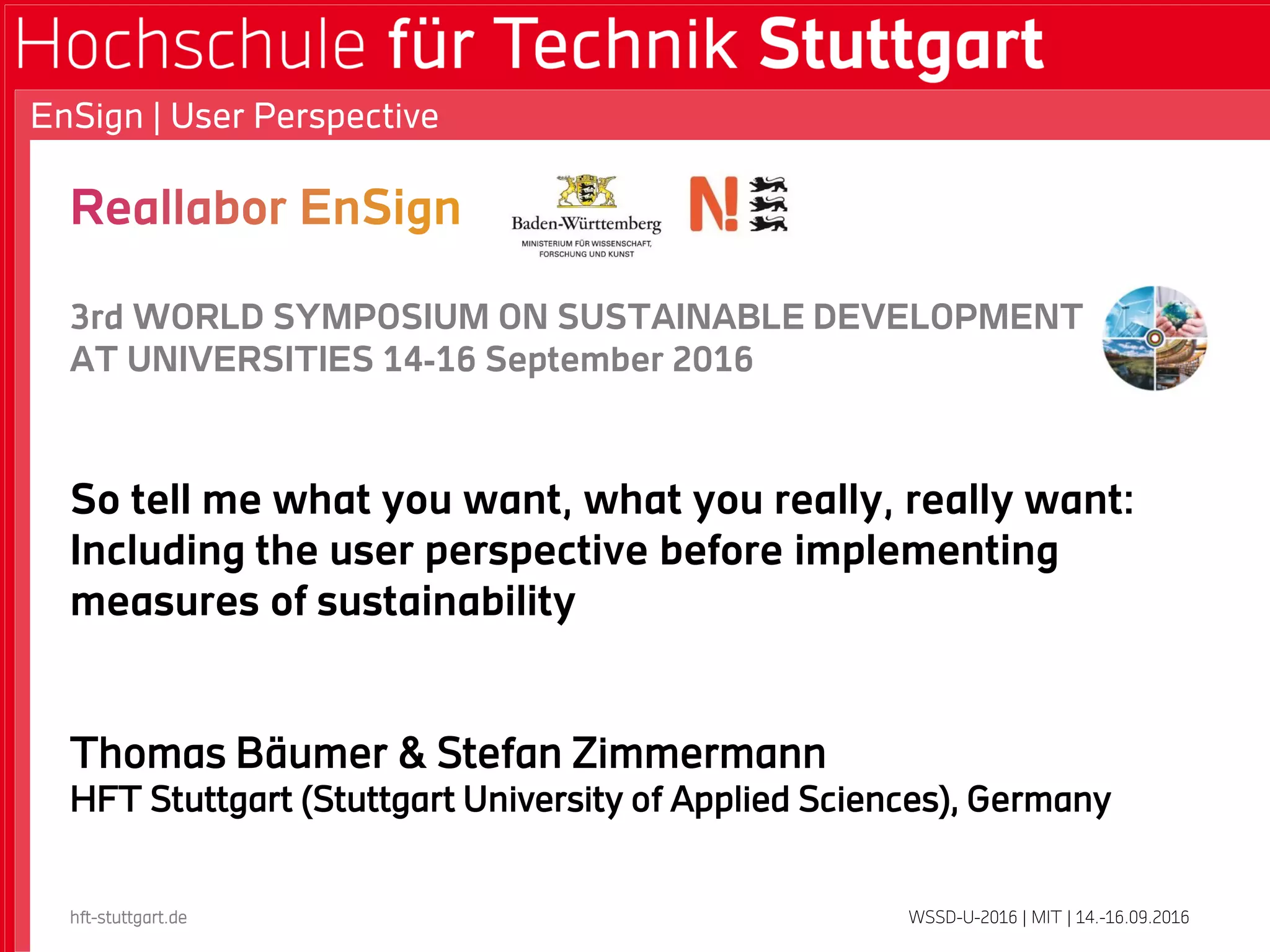 Hochschule für Technik Stuttgart

EnSign | User Perspective

Reallabor EnSign

Baden-Württemberg
MINISTERIUM FÜR WISSENSCHAFT, FORSCHUNG UND KUNST

N!

3rd WORLD SYMPOSIUM ON SUSTAINABLE DEVELOPMENT AT UNIVERSITIES 14-16 September 2016

So tell me what you want, what you really, really want: Including the user perspective before implementing measures of sustainability

Thomas Bäumer & Stefan Zimmermann
HFT Stuttgart (Stuttgart University of Applied Sciences), Germany

hft-stuttgart.de

WSSD-U-2016 | MIT | 14.-16.09.2016